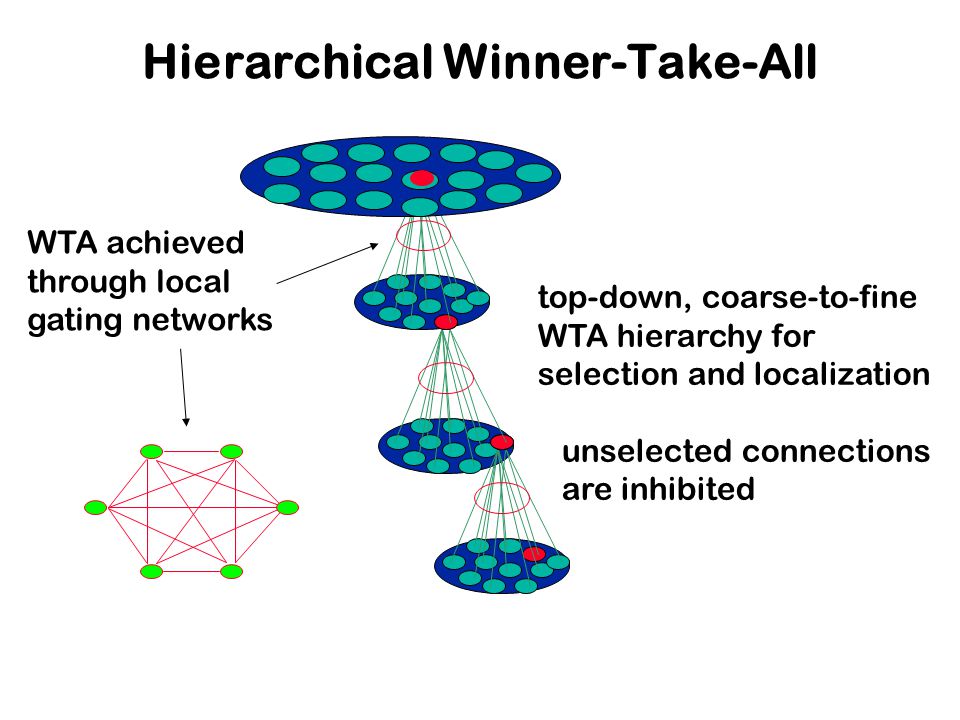 Hierarchical Winner-Take-All

WTA achieved through local gating networks

top-down, coarse-to-fine WTA hierarchy for selection and localization

unselected connections are inhibited